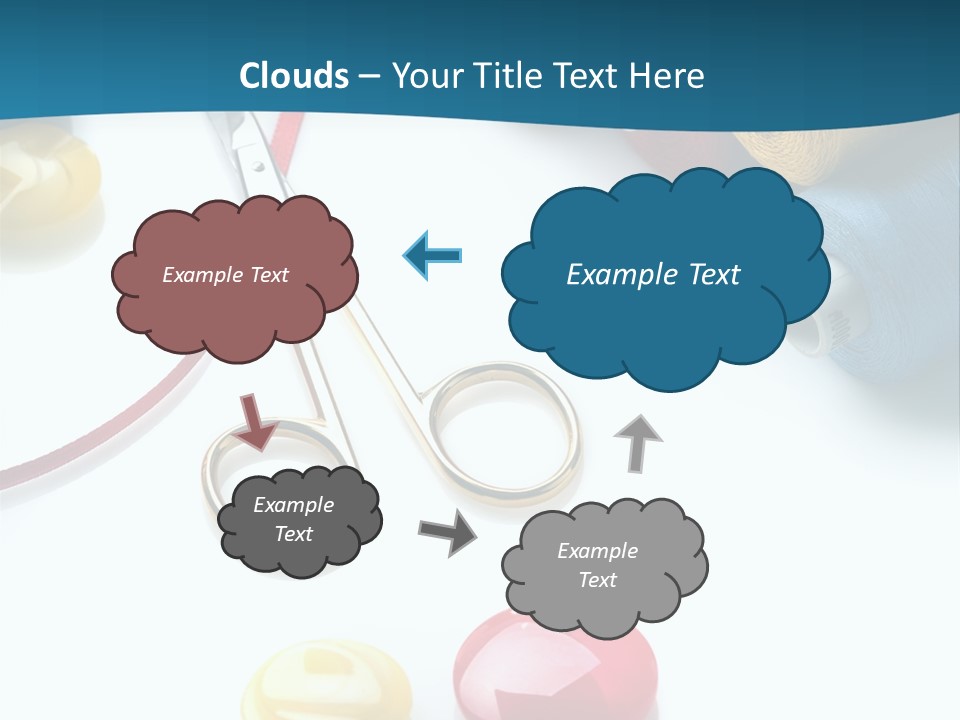 Clouds – Your Title Text Here

Example Text

Example Text

Example Text

Example Text